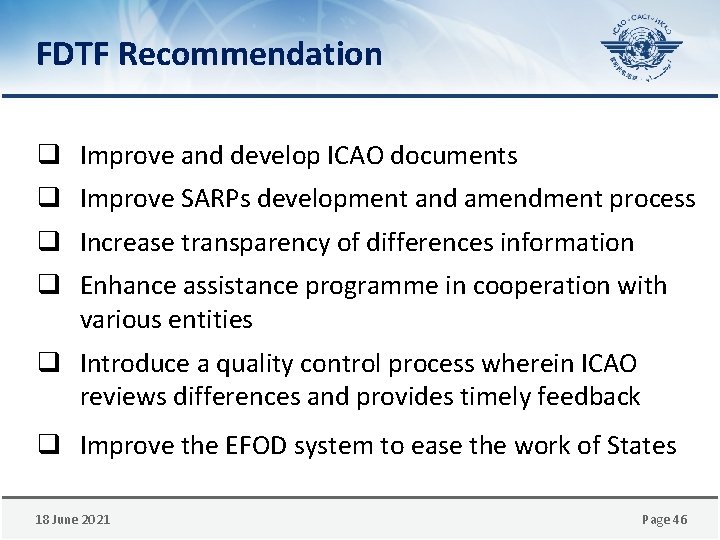 FDTF Recommendation

ICAO · OACI · ИКАО

❑ Improve and develop ICAO documents

❑ Improve SARPs development and amendment process

❑ Increase transparency of differences information

❑ Enhance assistance programme in cooperation with various entities

❑ Introduce a quality control process wherein ICAO reviews differences and provides timely feedback

❑ Improve the EFOD system to ease the work of States

18 June 2021

Page 46